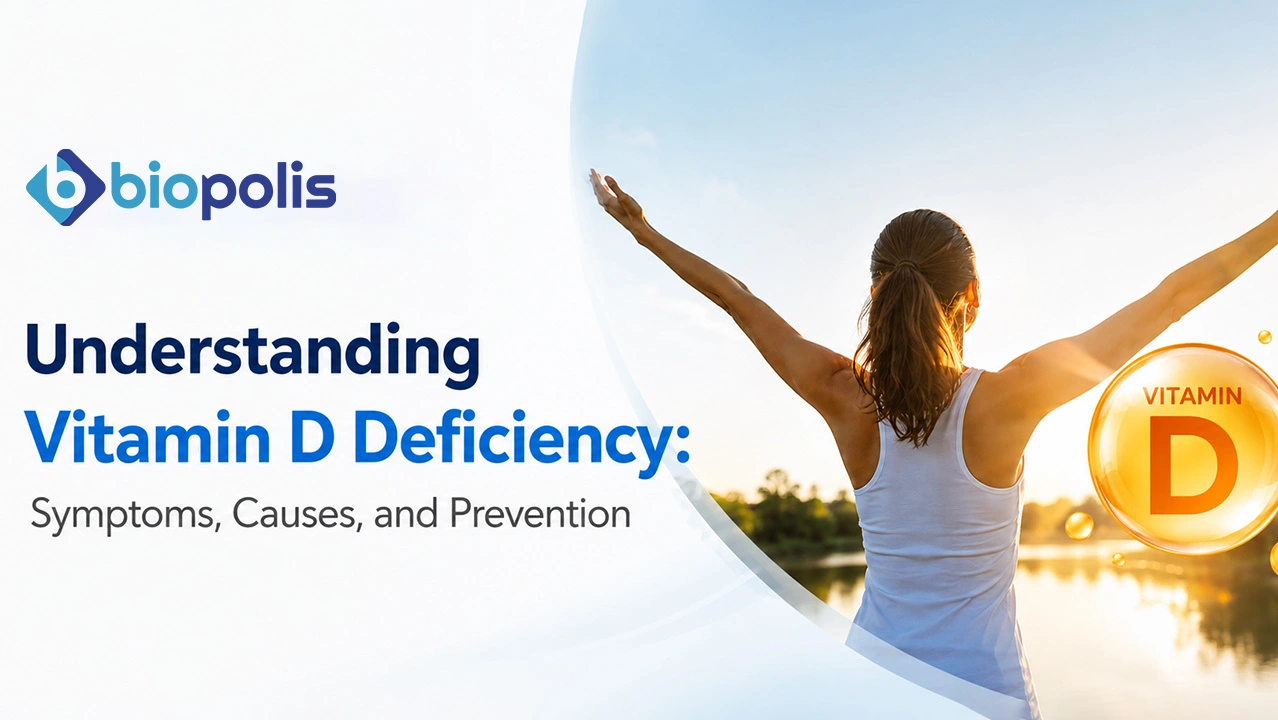 biopolis

Understanding
Vitamin D Deficiency:
Symptoms, Causes, and Prevention

VITAMIN
D